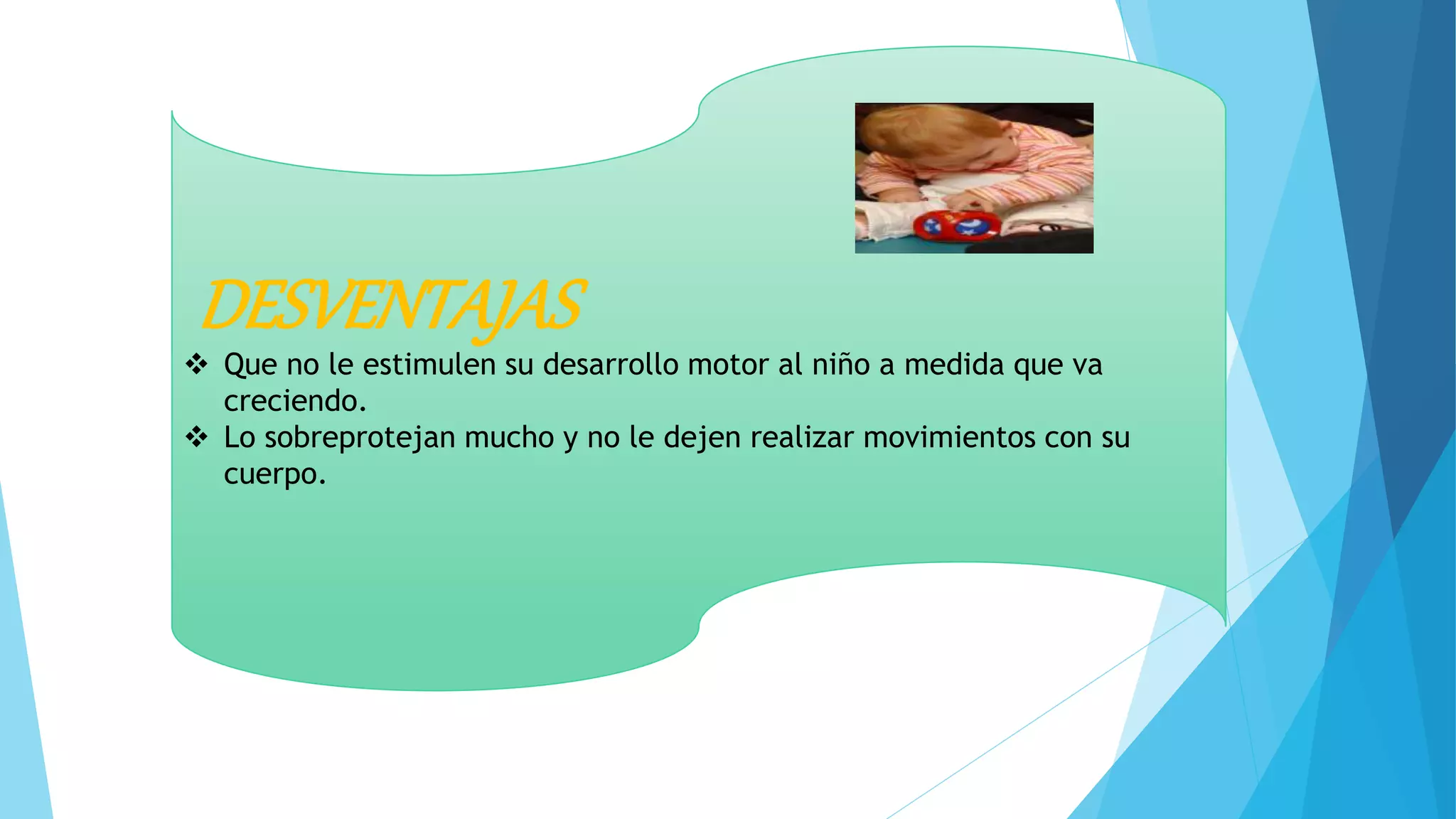 DESVENTAJAS

❖ Que no le estimulen su desarrollo motor al niño a medida que va creciendo.
❖ Lo sobreprotejan mucho y no le dejen realizar movimientos con su cuerpo.